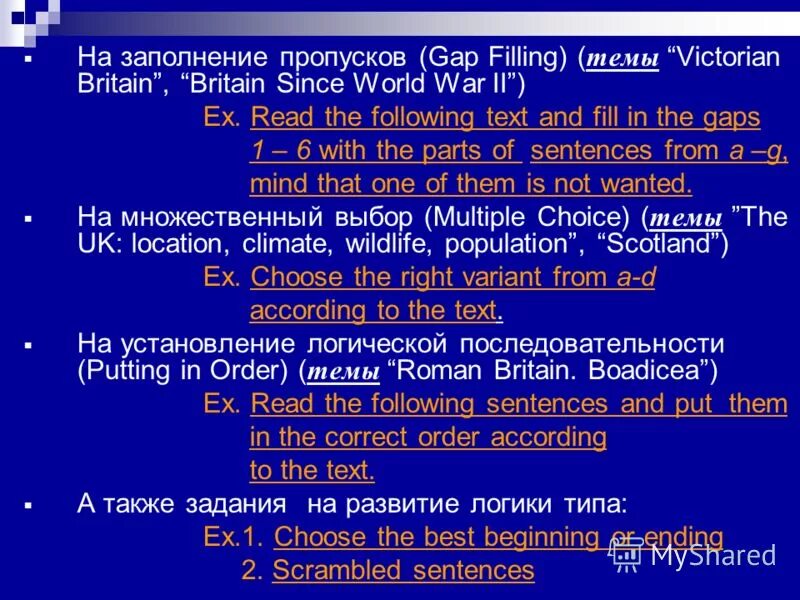 На заполнение пропусков (Gap Filling) (темы “Victorian Britain”, “Britain Since World War II”)

Ex. Read the following text and fill in the gaps 1 – 6 with the parts of sentences from a –g, mind that one of them is not wanted.

На множественный выбор (Multiple Choice) (темы ”The UK: location, climate, wildlife, population”, “Scotland”)

Ex. Choose the right variant from a-d according to the text.

На установление логической последовательности (Putting in Order) (темы “Roman Britain. Boadicea”)

Ex. Read the following sentences and put them in the correct order according to the text.

А также задания на развитие логики типа:

Ex.1. Choose the best beginning or ending

2. Scrambled sentences

MyShared